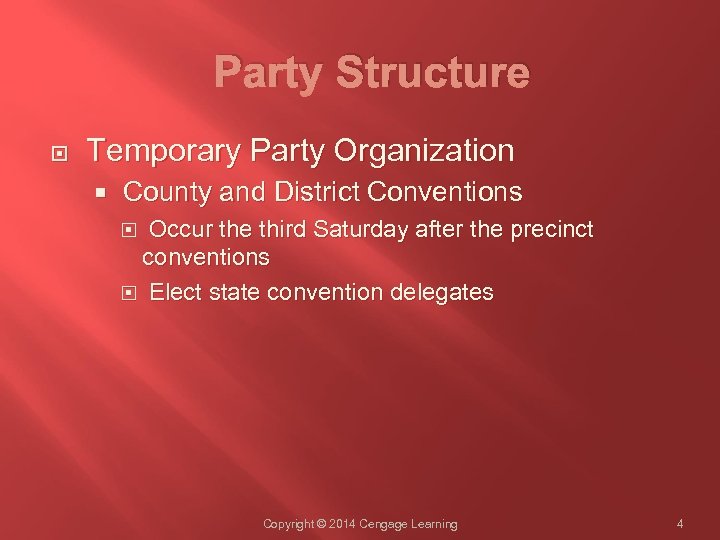 Party Structure

Temporary Party Organization

County and District Conventions

Occur the third Saturday after the precinct conventions

Elect state convention delegates

Copyright © 2014 Cengage Learning

4